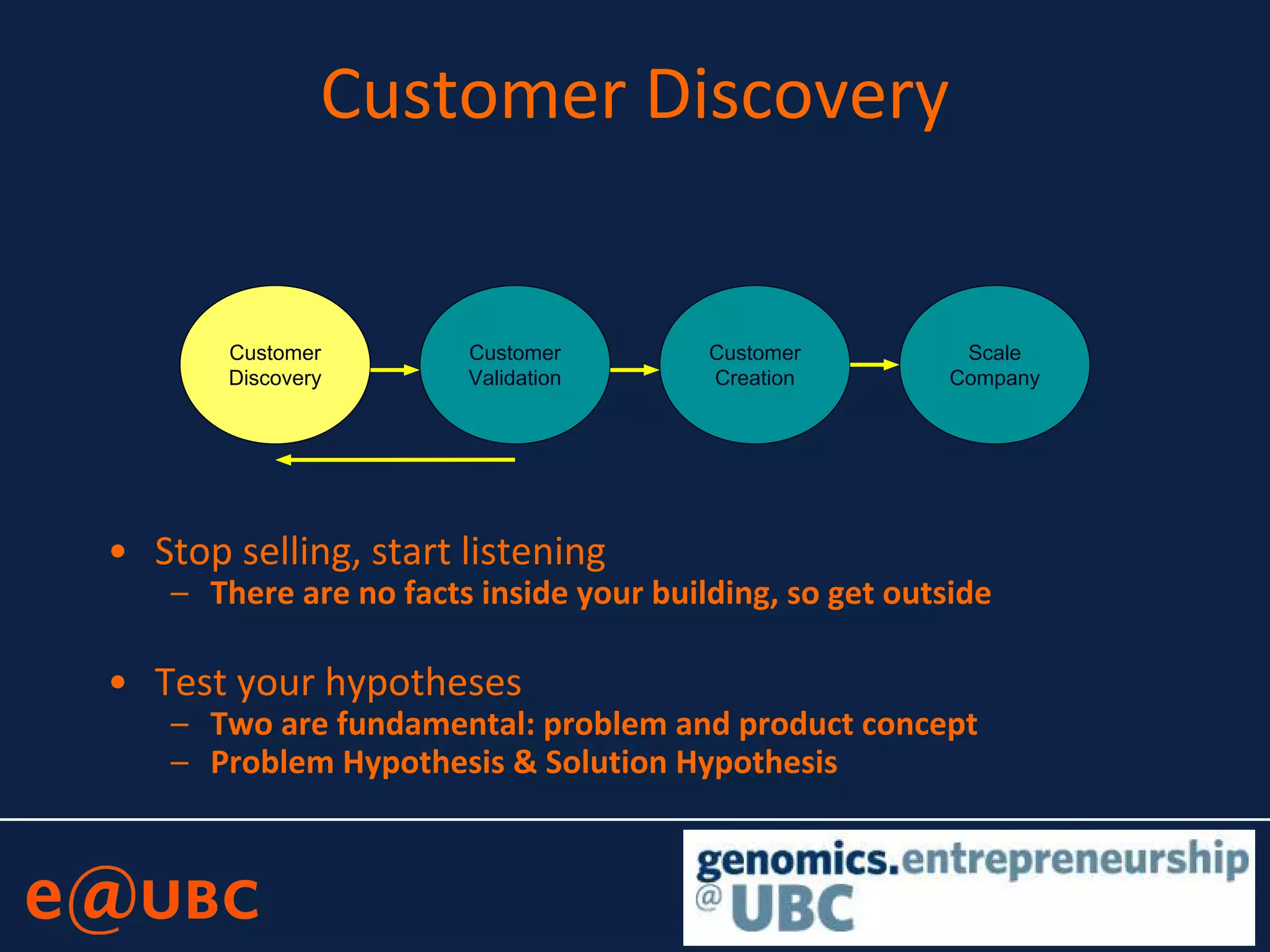 Customer Discovery

Customer Discovery

Customer Validation

Customer Creation

Scale Company

• Stop selling, start listening
– There are no facts inside your building, so get outside

• Test your hypotheses
– Two are fundamental: problem and product concept
– Problem Hypothesis & Solution Hypothesis

e@UBC

genomics.entrepreneurship @UBC